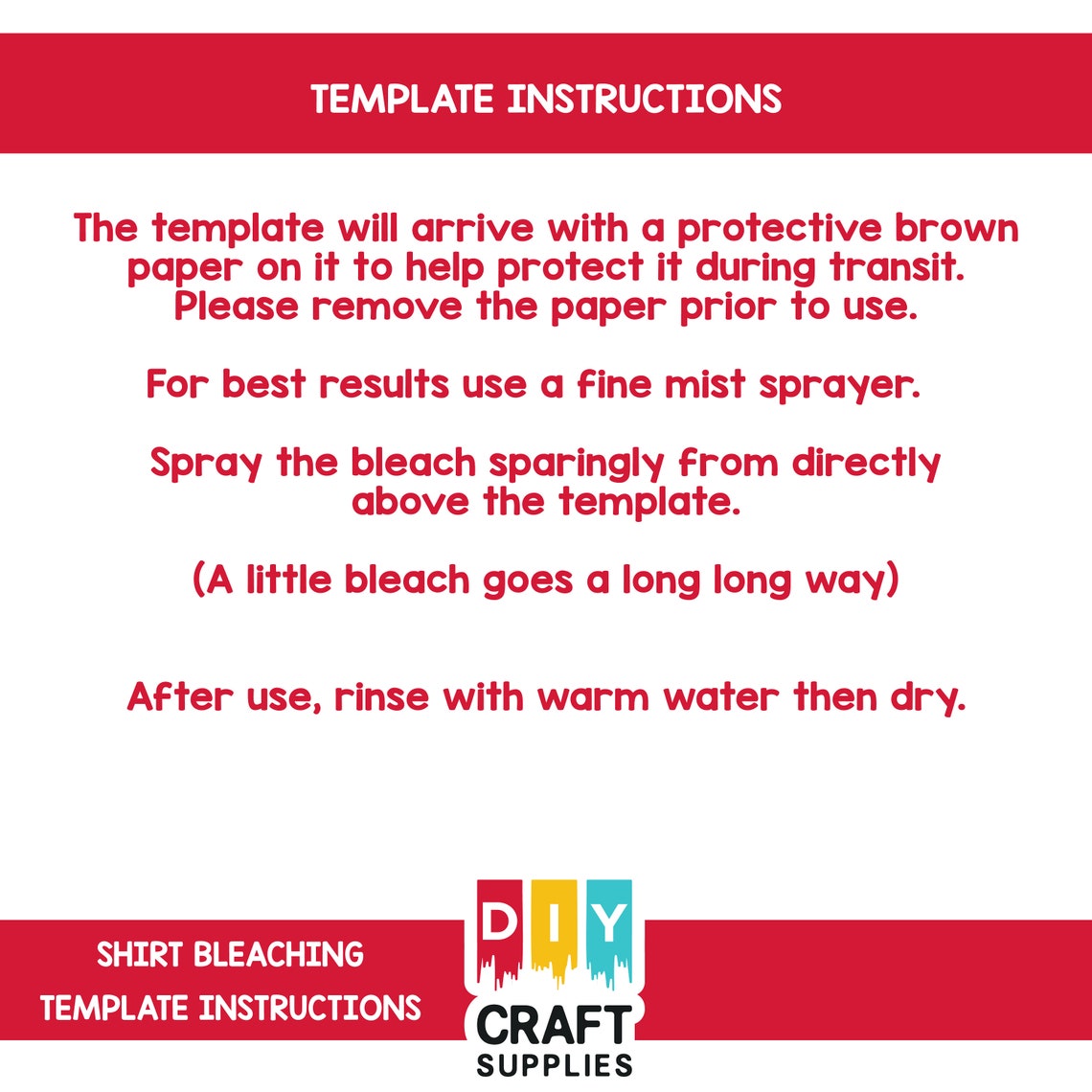 TEMPLATE INSTRUCTIONS

The template will arrive with a protective brown paper on it to help protect it during transit. Please remove the paper prior to use.

For best results use a fine mist sprayer.

Spray the bleach sparingly from directly above the template.

(A little bleach goes a long long way)

After use, rinse with warm water then dry.

SHIRT BLEACHING TEMPLATE INSTRUCTIONS

DIY CRAFT SUPPLIES